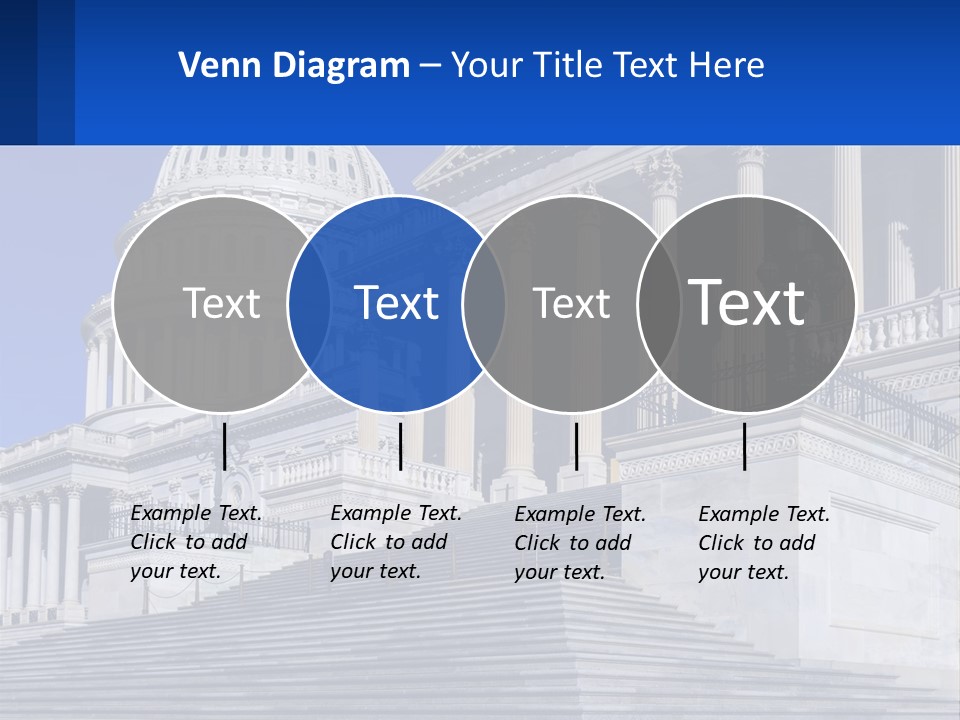 Venn Diagram – Your Title Text Here

Text

Text

Text

Text

Example Text. Click to add your text.

Example Text. Click to add your text.

Example Text. Click to add your text.

Example Text. Click to add your text.